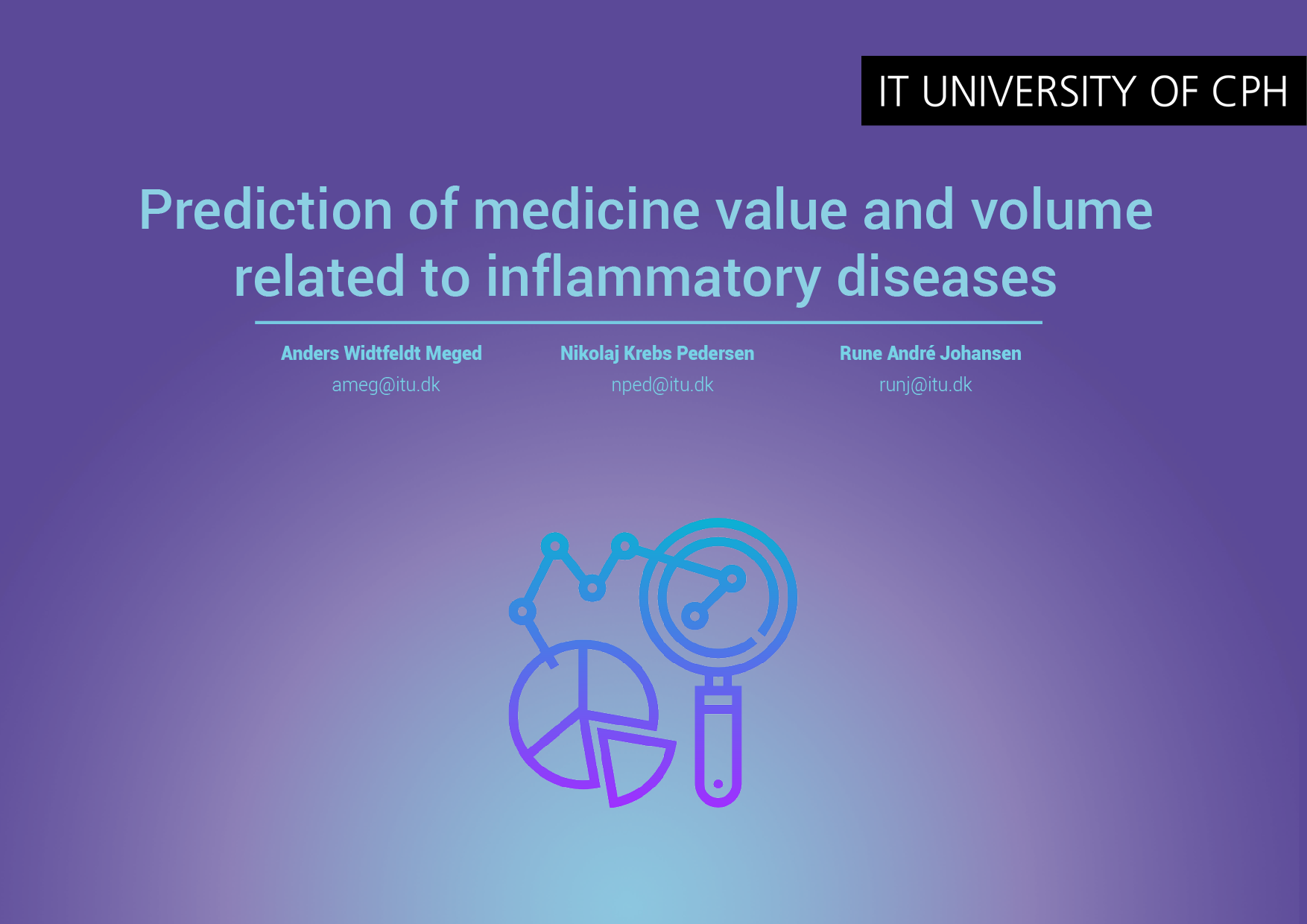 IT UNIVERSITY OF CPH

Prediction of medicine value and volume related to inflammatory diseases

Anders Widtfeldt Meged
ameg@itu.dk

Nikolaj Krebs Pedersen
nped@itu.dk

Rune André Johansen
runj@itu.dk